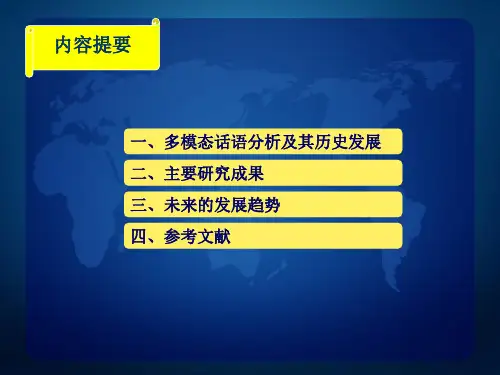 内容提要

一、多模态话语分析及其历史发展

二、主要研究成果

三、未来的发展趋势

四、参考文献